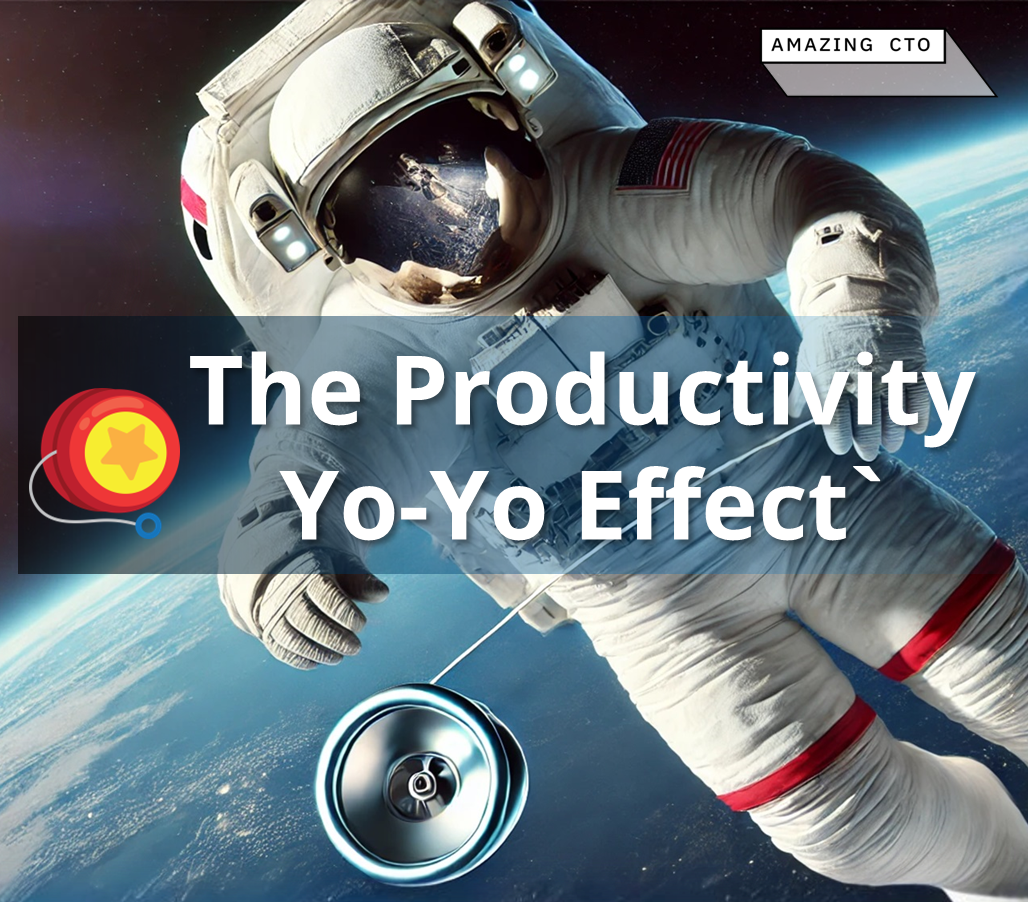 AMAZING CTO

The Productivity Yo-Yo Effect`